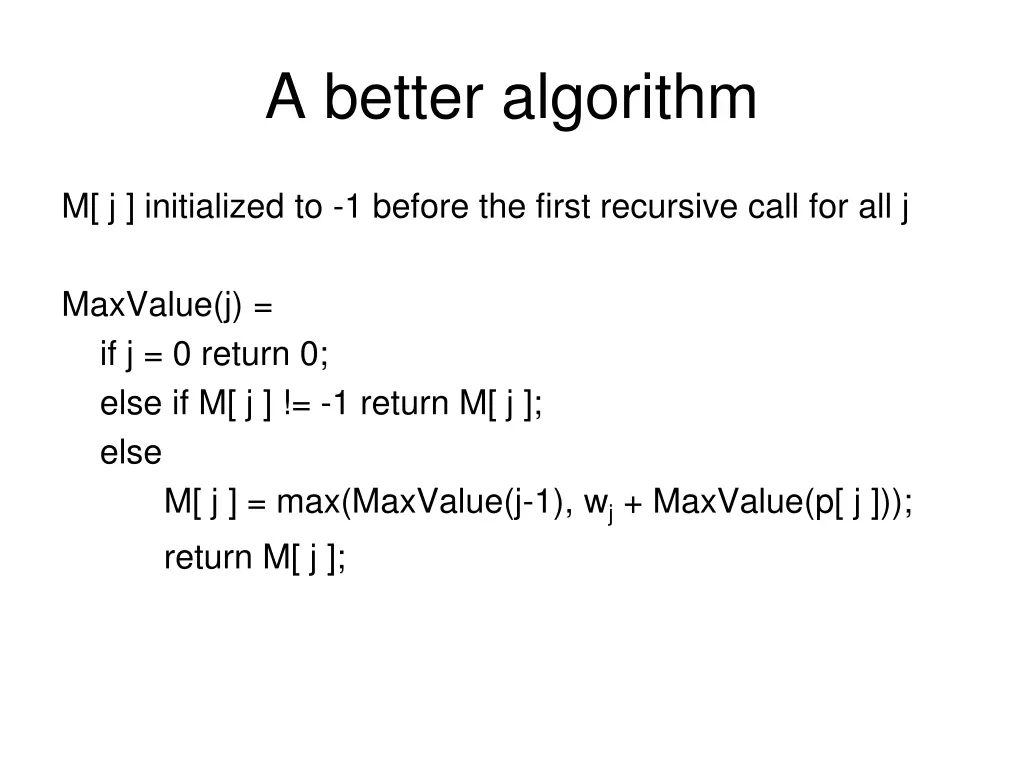 A better algorithm

M[ j ] initialized to -1 before the first recursive call for all j

MaxValue(j) =
if j = 0 return 0;
else if M[ j ] != -1 return M[ j ];
else
M[ j ] = max(MaxValue(j-1), $w_j$ + MaxValue(p[ j ]));
return M[ j ];